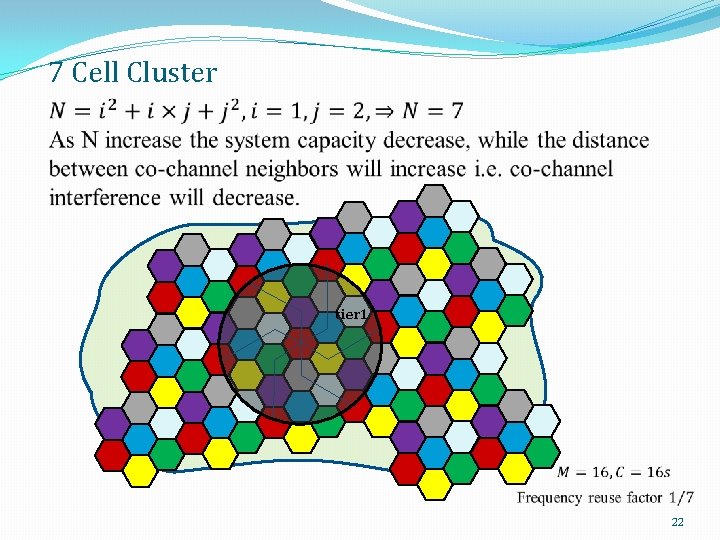 7 Cell Cluster

$N = i^2 + i \times j + j^2, i = 1, j = 2, \Rightarrow N = 7$

As N increase the system capacity decrease, while the distance between co-channel neighbors will increase i.e. co-channel interference will decrease.

tier1

$M = 16, C = 16s$

Frequency reuse factor $1/7$

22